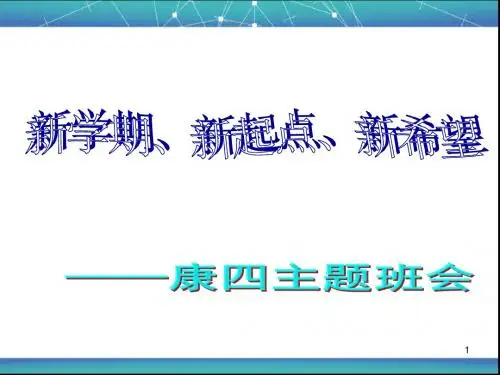 新学期、新起点、新希望

——康四主题班会

1